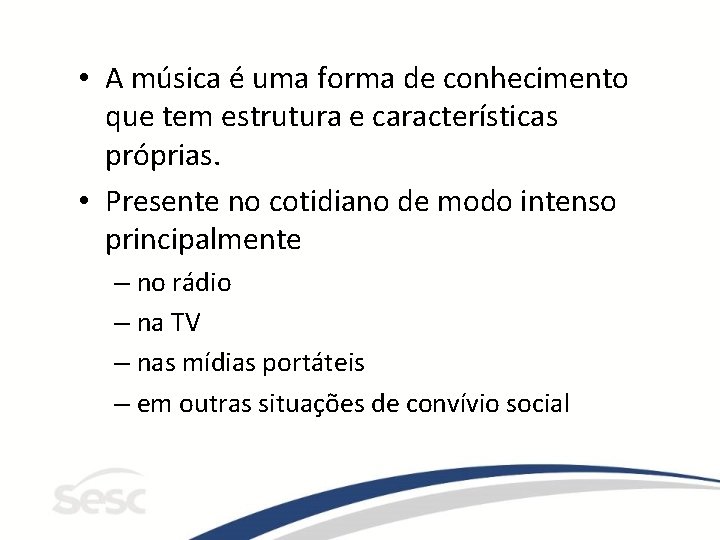 • A música é uma forma de conhecimento que tem estrutura e características próprias.
• Presente no cotidiano de modo intenso principalmente
– no rádio
– na TV
– nas mídias portáteis
– em outras situações de convívio social

sesc